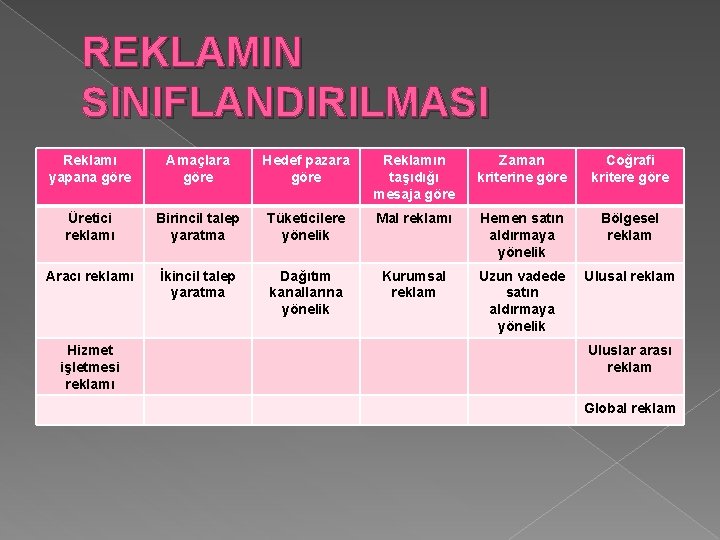 REKLAMIN SINIFLANDIRILMASI

| Reklamı yapana göre | Amaçlara göre | Hedef pazara göre | Reklamın taşıdığı mesaja göre | Zaman kriterine göre | Coğrafi kritere göre |
|---|---|---|---|---|---|
| Üretici reklamı | Birincil talep yaratma | Tüketicilere yönelik | Mal reklamı | Hemen satın aldırmaya yönelik | Bölgesel reklam |
| Aracı reklamı | İkincil talep yaratma | Dağıtım kanallarına yönelik | Kurumsal reklam | Uzun vadede satın aldırmaya yönelik | Ulusal reklam |
| Hizmet işletmesi reklamı | | | | | Uluslar arası reklam |
| | | | | | Global reklam |